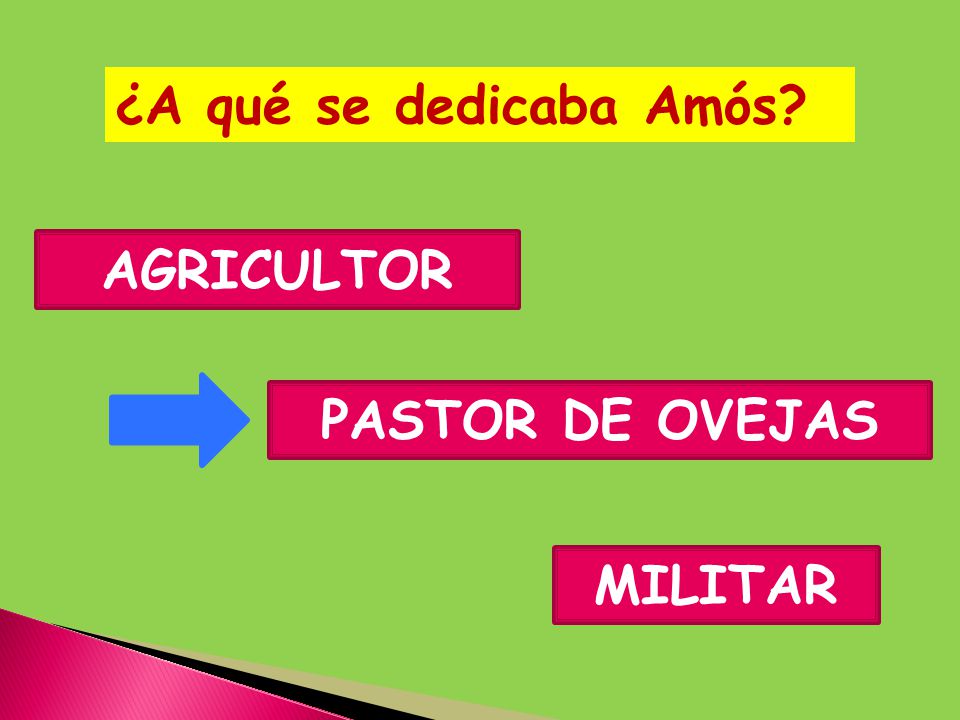 ¿A qué se dedicaba Amós?

AGRICULTOR

PASTOR DE OVEJAS

MILITAR